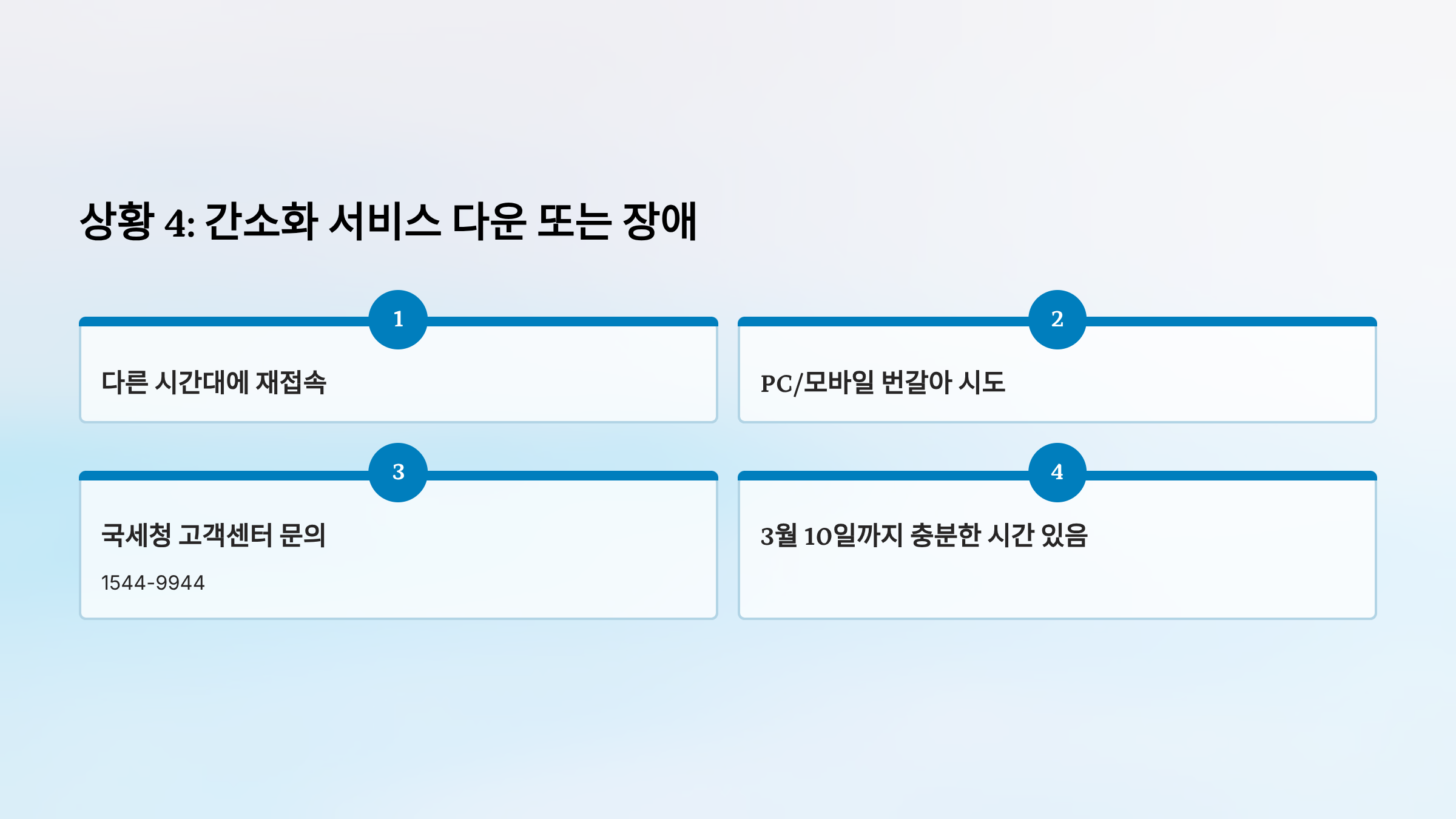 상황 4: 간소화 서비스 다운 또는 장애

1

다른 시간대에 재접속

2

PC/모바일 번갈아 시도

3

국세청 고객센터 문의

1544-9944

4

3월 10일까지 충분한 시간 있음